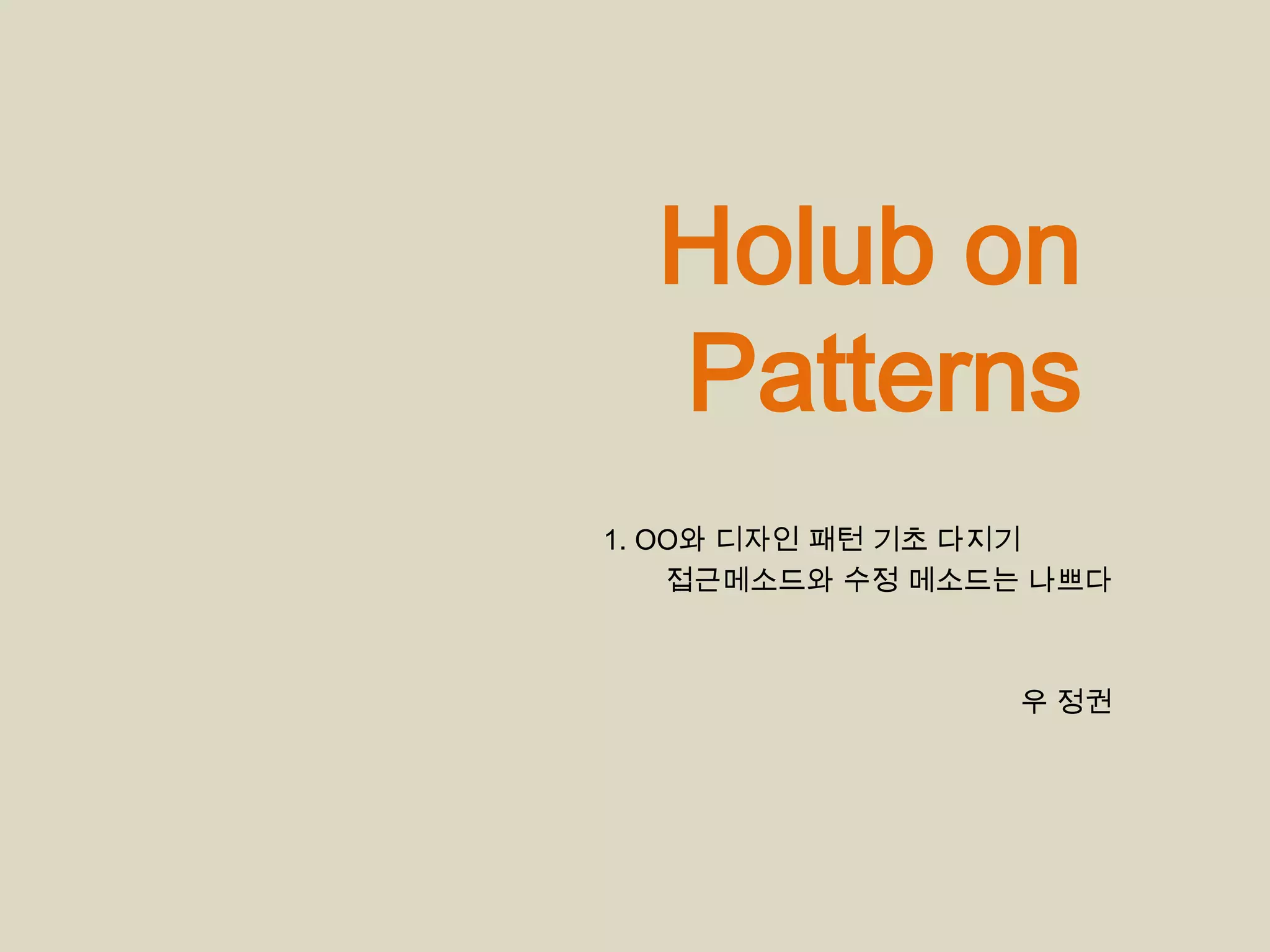 Holub on Patterns

1. OO와 디자인 패턴 기초 다지기
접근메소드와 수정 메소드는 나쁘다

우 정권